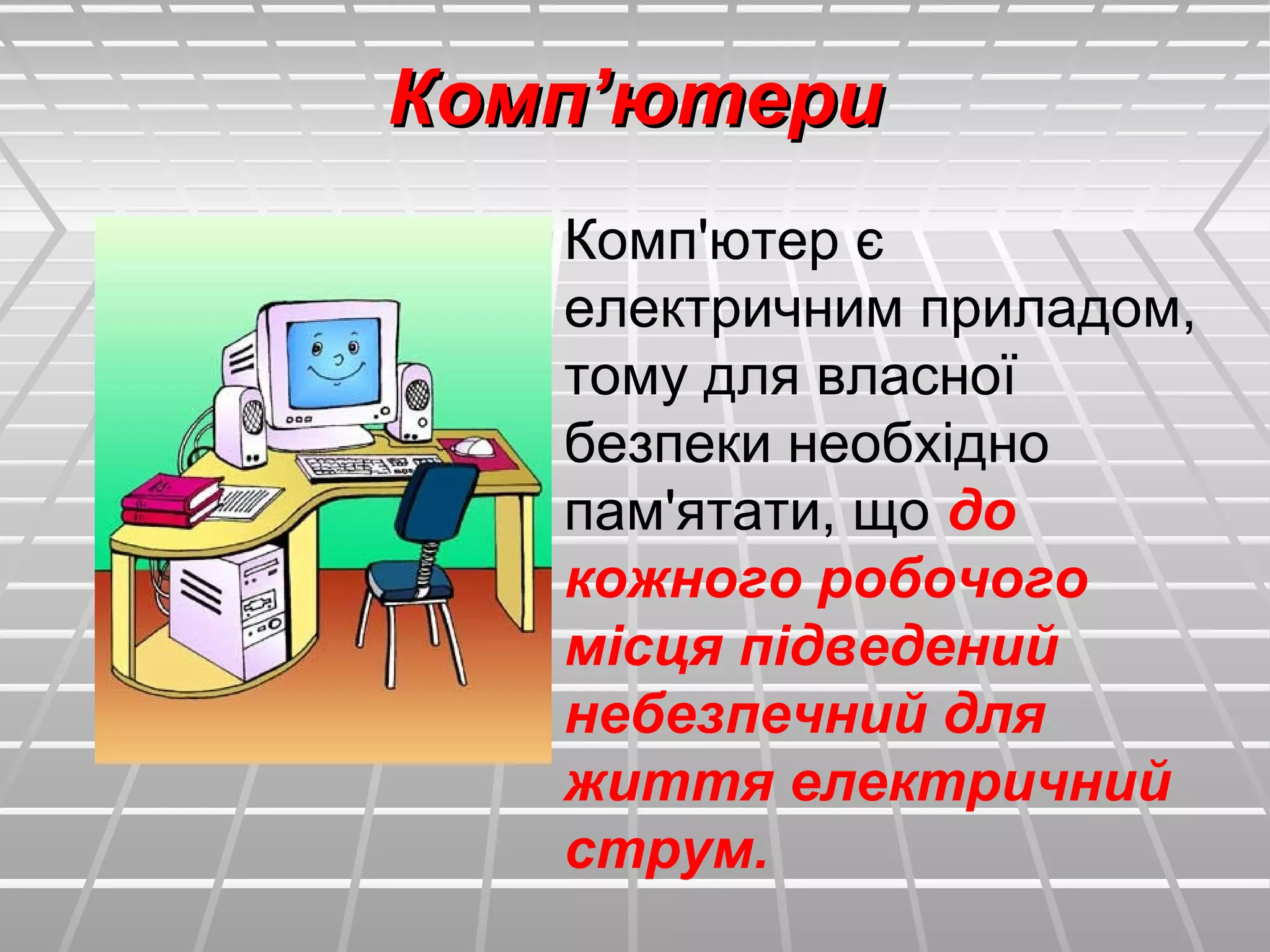 Комп’ютери

Комп'ютер є електричним приладом, тому для власної безпеки необхідно пам'ятати, що до кожного робочого місця підведений небезпечний для життя електричний струм.